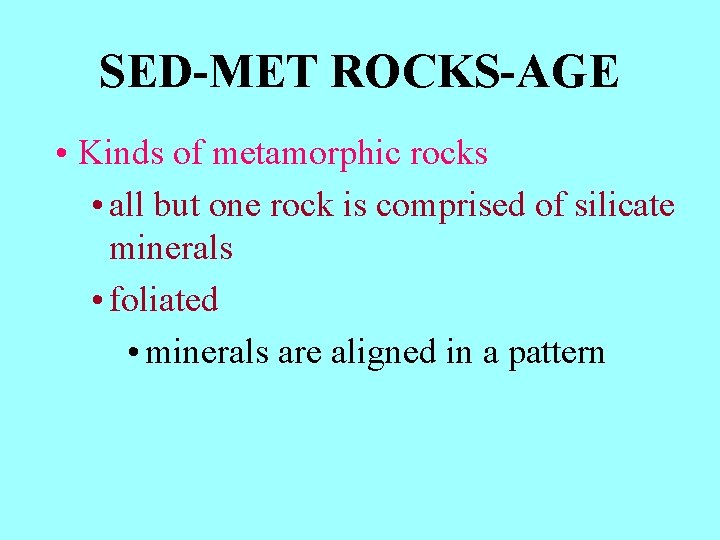 SED-MET ROCKS-AGE

• Kinds of metamorphic rocks

• all but one rock is comprised of silicate minerals

• foliated

• minerals are aligned in a pattern